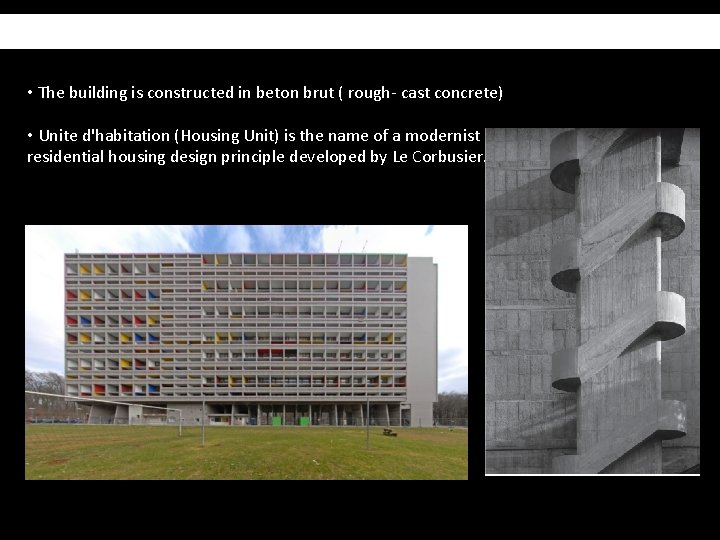 • The building is constructed in beton brut ( rough- cast concrete)

• Unite d'habitation (Housing Unit) is the name of a modernist residential housing design principle developed by Le Corbusier.